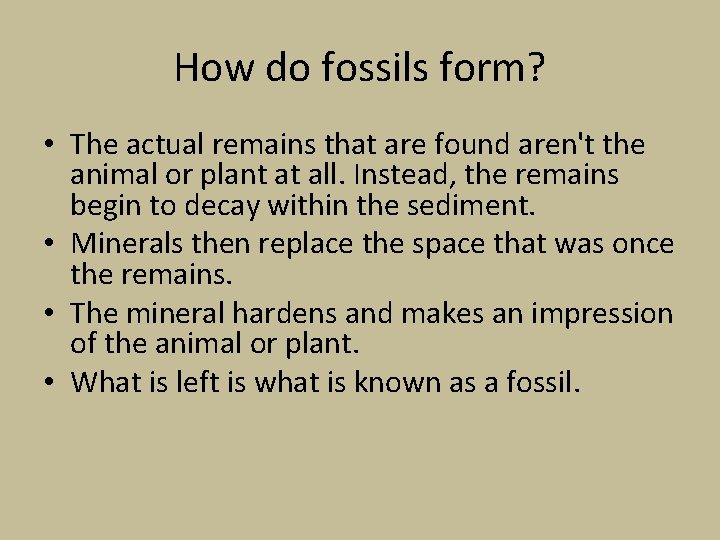 How do fossils form?

• The actual remains that are found aren't the animal or plant at all. Instead, the remains begin to decay within the sediment.
• Minerals then replace the space that was once the remains.
• The mineral hardens and makes an impression of the animal or plant.
• What is left is what is known as a fossil.